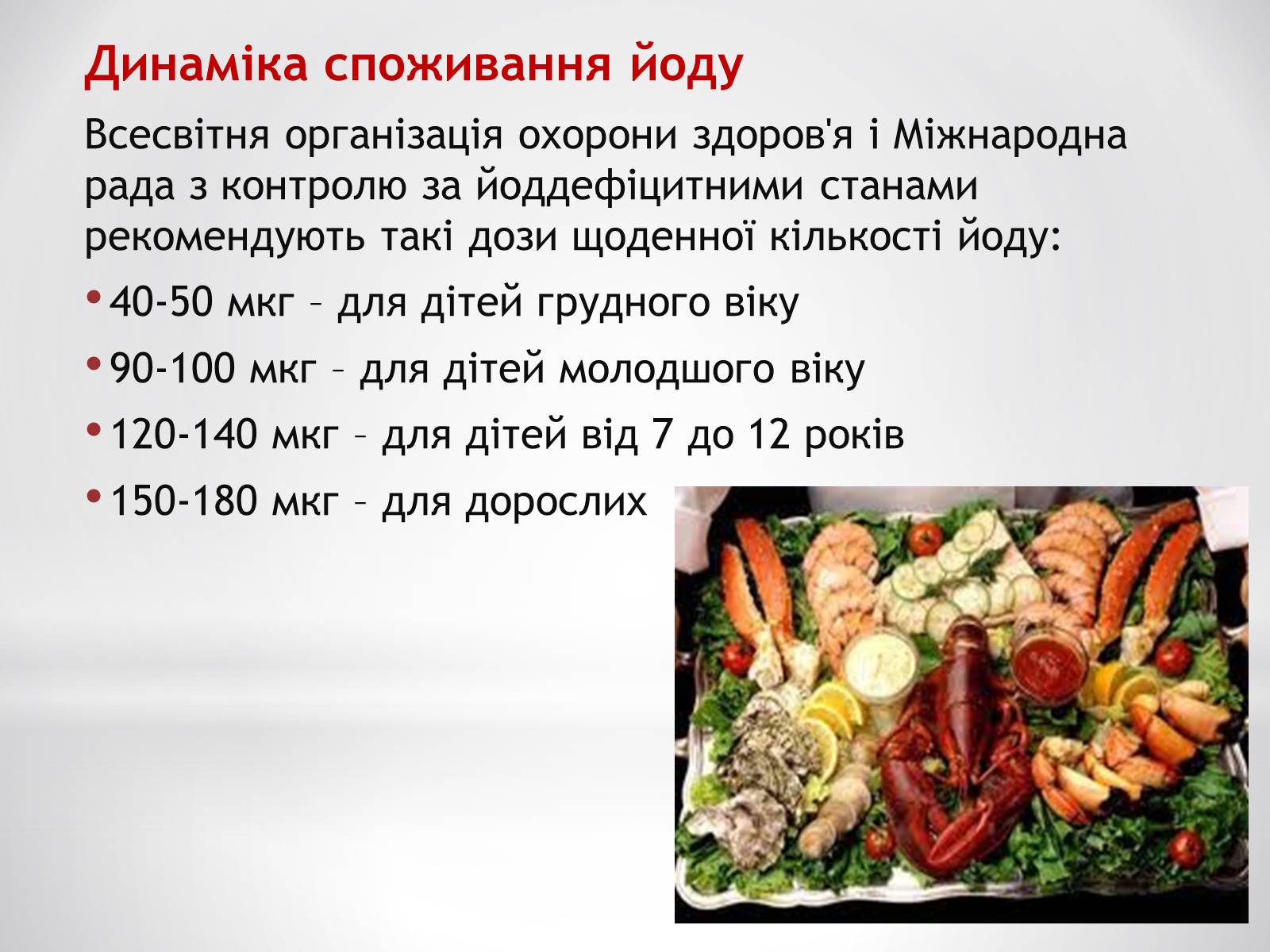 Динаміка споживання йоду

Всесвітня організація охорони здоров'я і Міжнародна рада з контролю за йоддефіцитними станами рекомендують такі дози щоденної кількості йоду:

• 40-50 мкг – для дітей грудного віку

• 90-100 мкг – для дітей молодшого віку

• 120-140 мкг – для дітей від 7 до 12 років

• 150-180 мкг – для дорослих